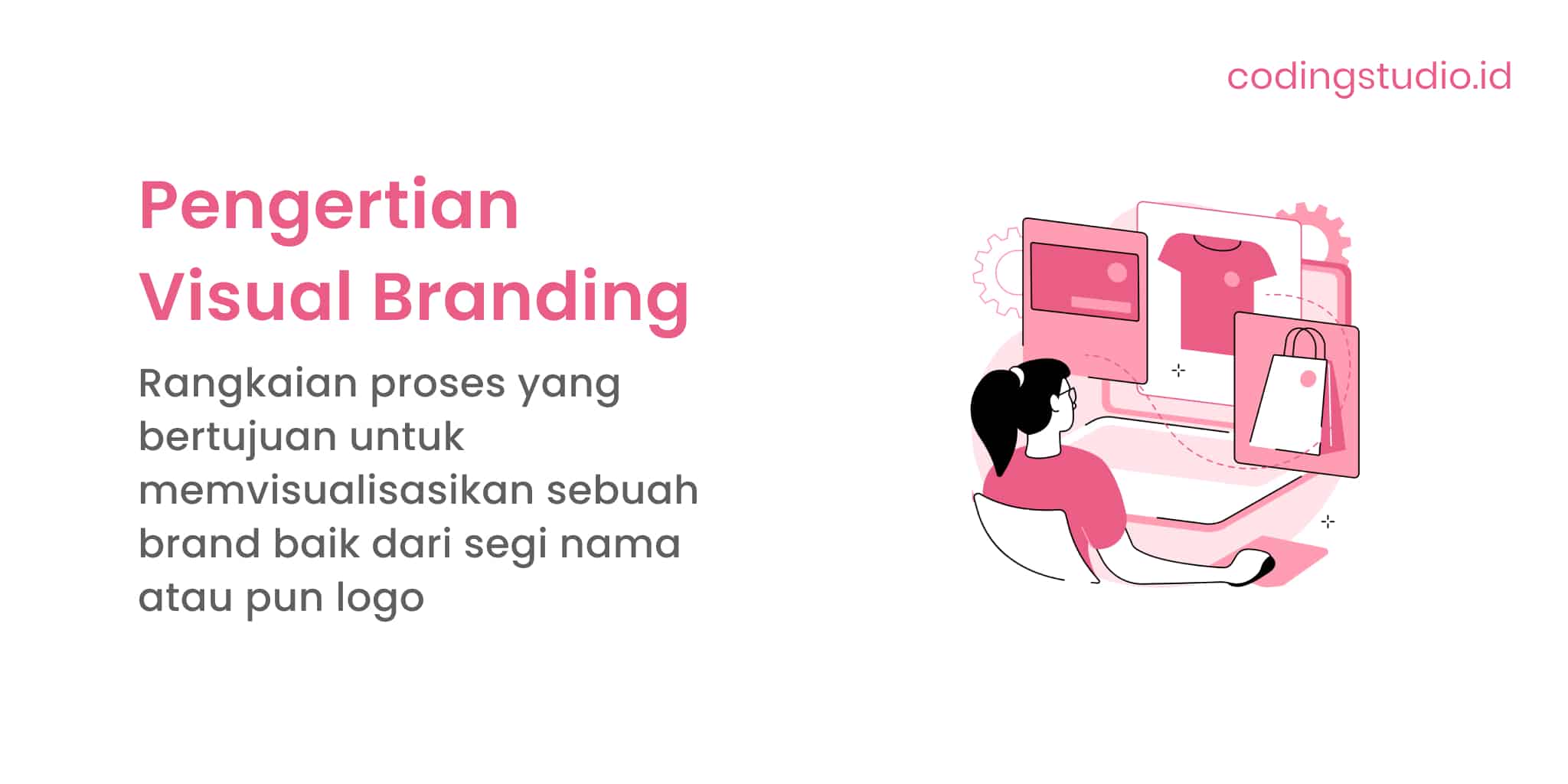 codingstudio.id

Pengertian Visual Branding

Rangkaian proses yang bertujuan untuk memvisualisasikan sebuah brand baik dari segi nama atau pun logo